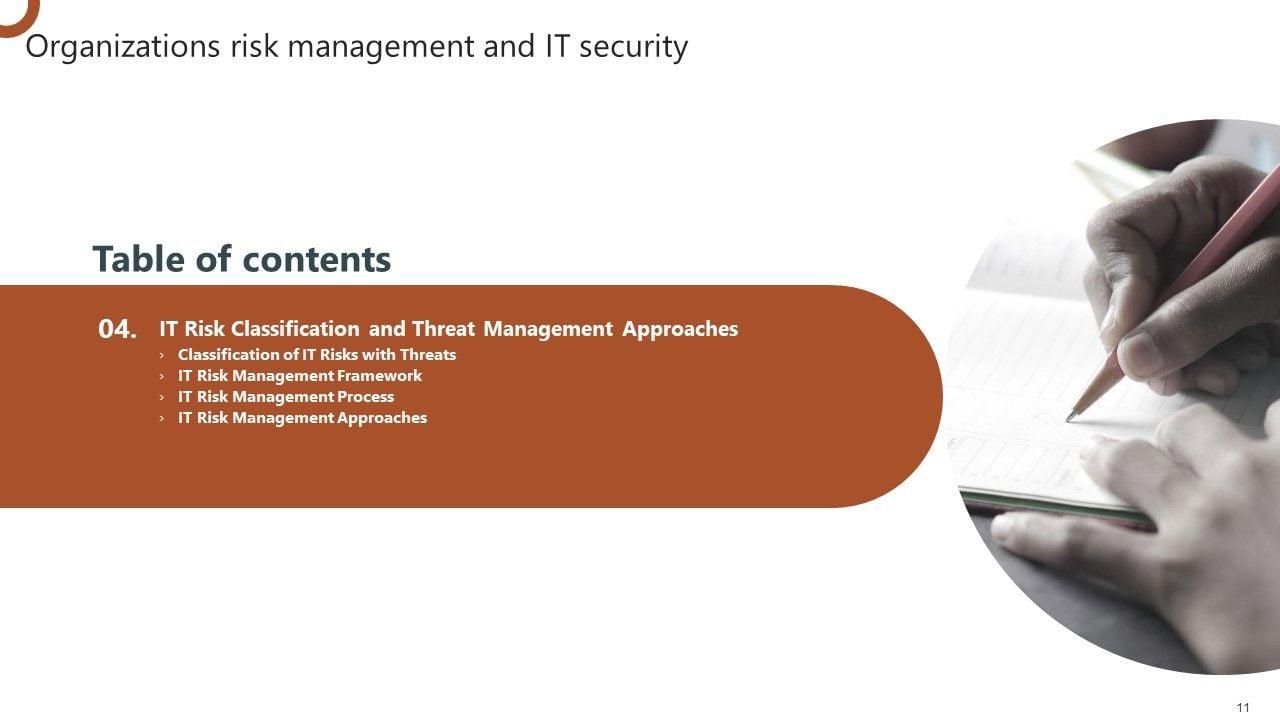 Organizations risk management and IT security

Table of contents

04. IT Risk Classification and Threat Management Approaches

› Classification of IT Risks with Threats
› IT Risk Management Framework
› IT Risk Management Process
› IT Risk Management Approaches

11